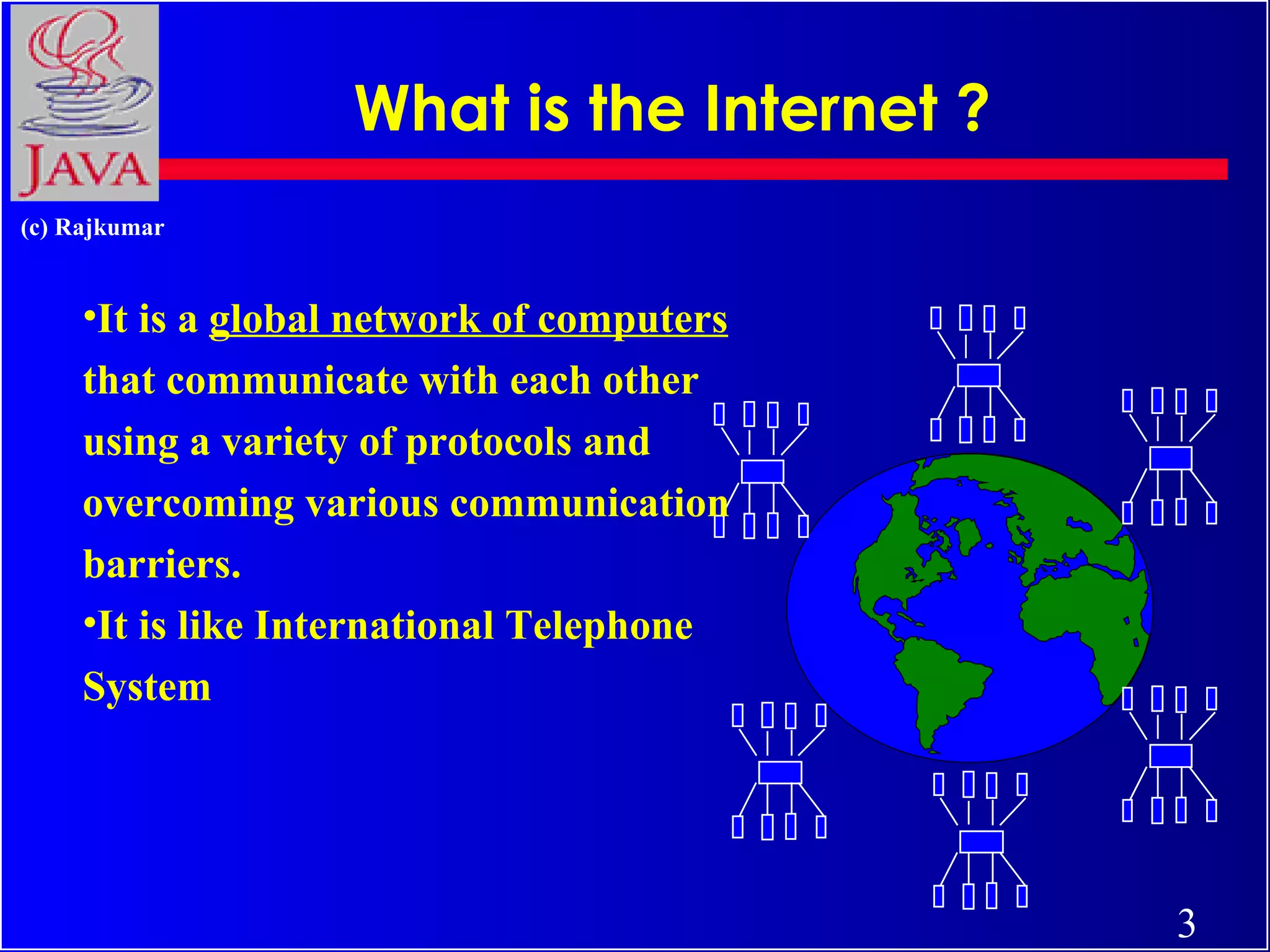 JAVA

What is the Internet ?

(c) Rajkumar

•It is a global network of computers that communicate with each other using a variety of protocols and overcoming various communication barriers.

•It is like International Telephone System

3